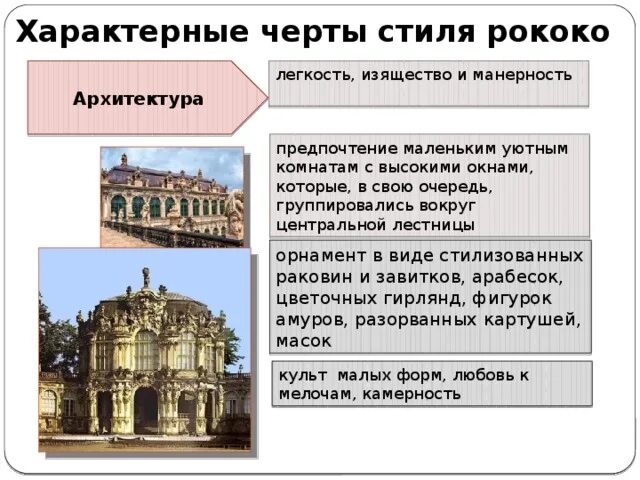 Характерные черты стиля рококо

Архитектура

легкость, изящество и манерность

предпочтение маленьким уютным комнатам с высокими окнами, которые, в свою очередь, группировались вокруг центральной лестницы

орнамент в виде стилизованных раковин и завитков, арабесок, цветочных гирлянд, фигурок амуров, разорванных картушей, масок

культ малых форм, любовь к мелочам, камерность